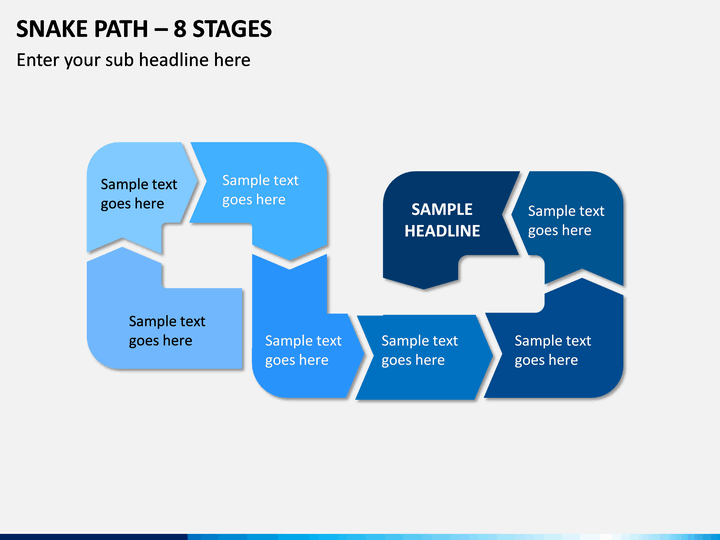 SNAKE PATH – 8 STAGES

Enter your sub headline here

Sample text goes here

Sample text goes here

Sample text goes here

Sample text goes here

Sample text goes here

Sample text goes here

Sample text goes here

SAMPLE HEADLINE